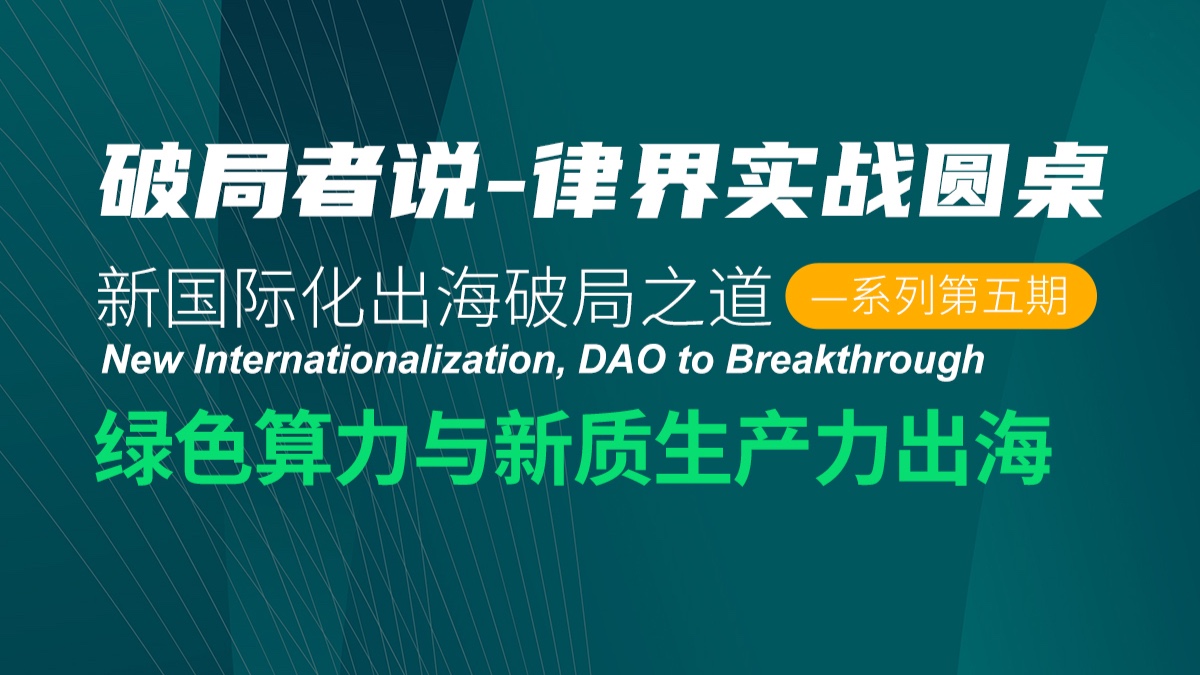 破局者说-律界实战圆桌

新国际化出海破局之道 —系列第五期

New Internationalization, DAO to Breakthrough

绿色算力与新质生产力出海